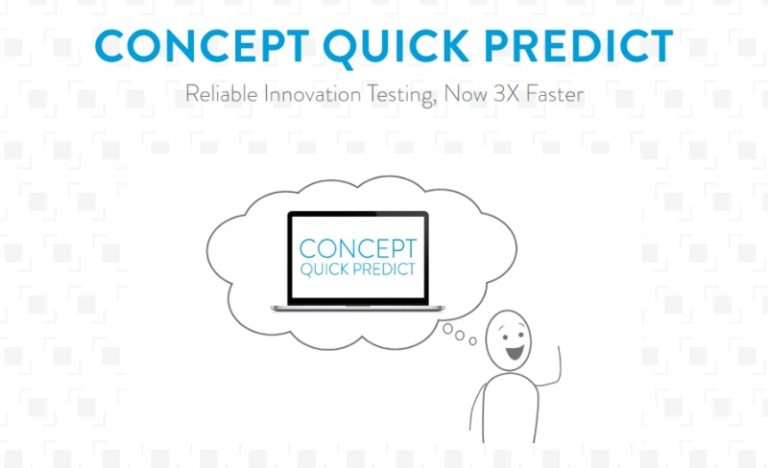 CONCEPT QUICK PREDICT

Reliable Innovation Testing, Now 3X Faster

CONCEPT
QUICK PREDICT